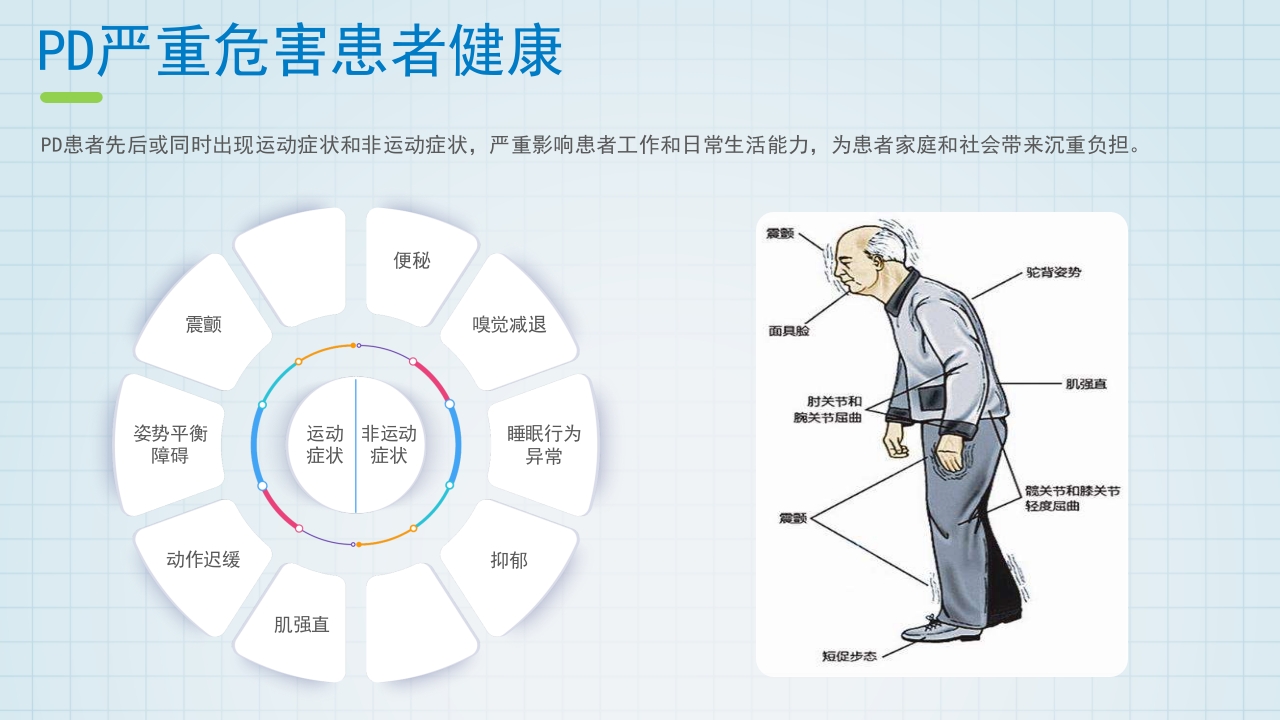 PD严重危害患者健康

PD患者先后或同时出现运动症状和非运动症状，严重影响患者工作和日常生活能力，为患者家庭和社会带来沉重负担。

便秘

嗅觉减退

睡眠行为异常

抑郁

肌强直

动作迟缓

姿势平衡障碍

震颤

运动症状

非运动症状

震颤

驼背姿势

面具脸

肌强直

肘关节和腕关节屈曲

髋关节和膝关节轻度屈曲

震颤

短促步态